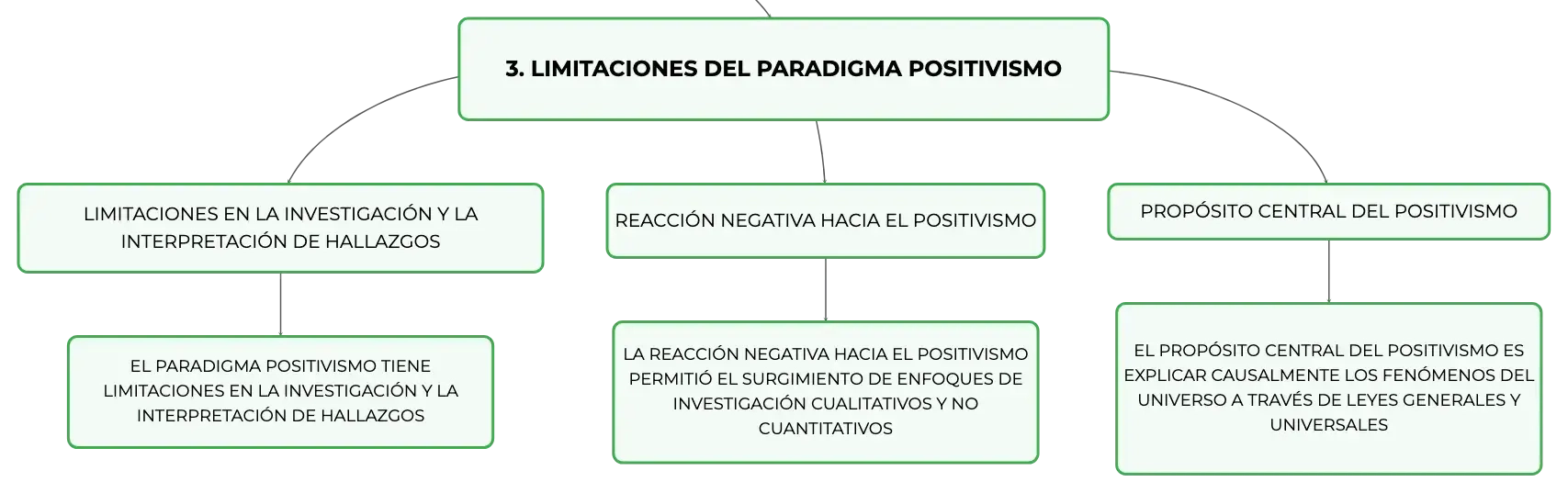 3. LIMITACIONES DEL PARADIGMA POSITIVISMO

LIMITACIONES EN LA INVESTIGACIÓN Y LA INTERPRETACIÓN DE HALLAZGOS

EL PARADIGMA POSITIVISMO TIENE LIMITACIONES EN LA INVESTIGACIÓN Y LA INTERPRETACIÓN DE HALLAZGOS

REACCIÓN NEGATIVA HACIA EL POSITIVISMO

LA REACCIÓN NEGATIVA HACIA EL POSITIVISMO PERMITIÓ EL SURGIMIENTO DE ENFOQUES DE INVESTIGACIÓN CUALITATIVOS Y NO CUANTITATIVOS

PROPÓSITO CENTRAL DEL POSITIVISMO

EL PROPÓSITO CENTRAL DEL POSITIVISMO ES EXPLICAR CAUSALMENTE LOS FENÓMENOS DEL UNIVERSO A TRAVÉS DE LEYES GENERALES Y UNIVERSALES